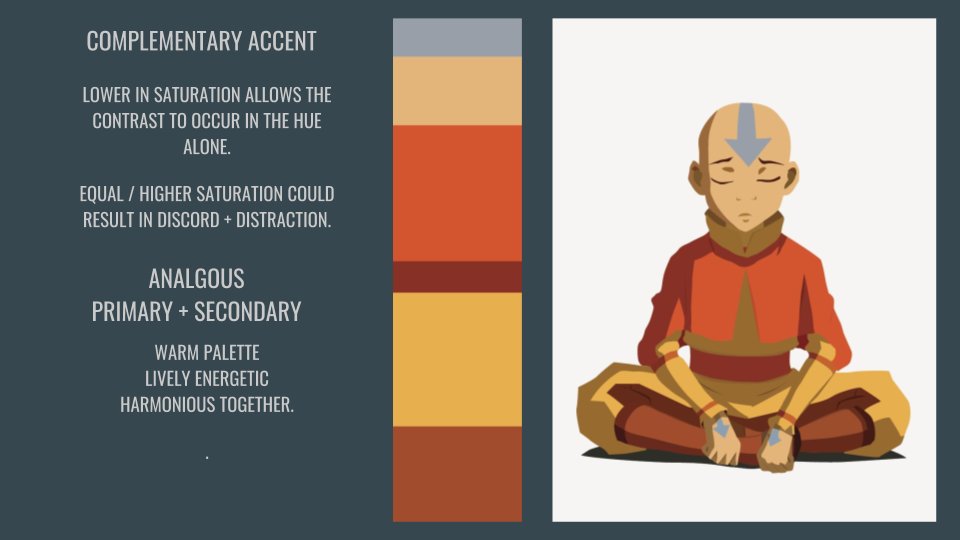 COMPLEMENTARY ACCENT

LOWER IN SATURATION ALLOWS THE CONTRAST TO OCCUR IN THE HUE ALONE.

EQUAL / HIGHER SATURATION COULD RESULT IN DISCORD + DISTRACTION.

ANALGOUS
PRIMARY + SECONDARY

WARM PALETTE
LIVELY ENERGETIC
HARMONIOUS TOGETHER.

.